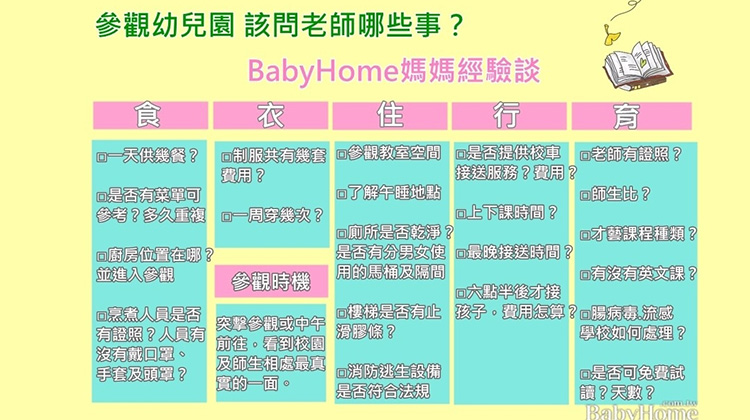 參觀幼兒園 該問老師哪些事？

BabyHome媽媽經驗談

食

□一天供幾餐？

□是否有菜單可參考？多久重複

□廚房位置在哪？並進入參觀

□烹煮人員是否有證照？人員有沒有戴口罩、手套及頭罩？

衣

□制服共有幾套費用？

□一周穿幾次？

參觀時機

突擊參觀或中午前往，看到校園及師生相處最真實的一面。

住

□參觀教室空間

□了解午睡地點

□廁所是否乾淨？是否有分男女使用的馬桶及隔間

□樓梯是否有止滑膠條？

□消防逃生設備是否符合法規

行

□是否提供校車接送服務？費用？

□上下課時間？

□最晚接送時間？

□六點半後才接孩子，費用怎算？

育

□老師有證照？

□師生比？

□才藝課程種類？

□有沒有英文課？

□腸病毒.流感學校如何處理？

□是否可免費試讀？天數？

BabyHome .com.tw